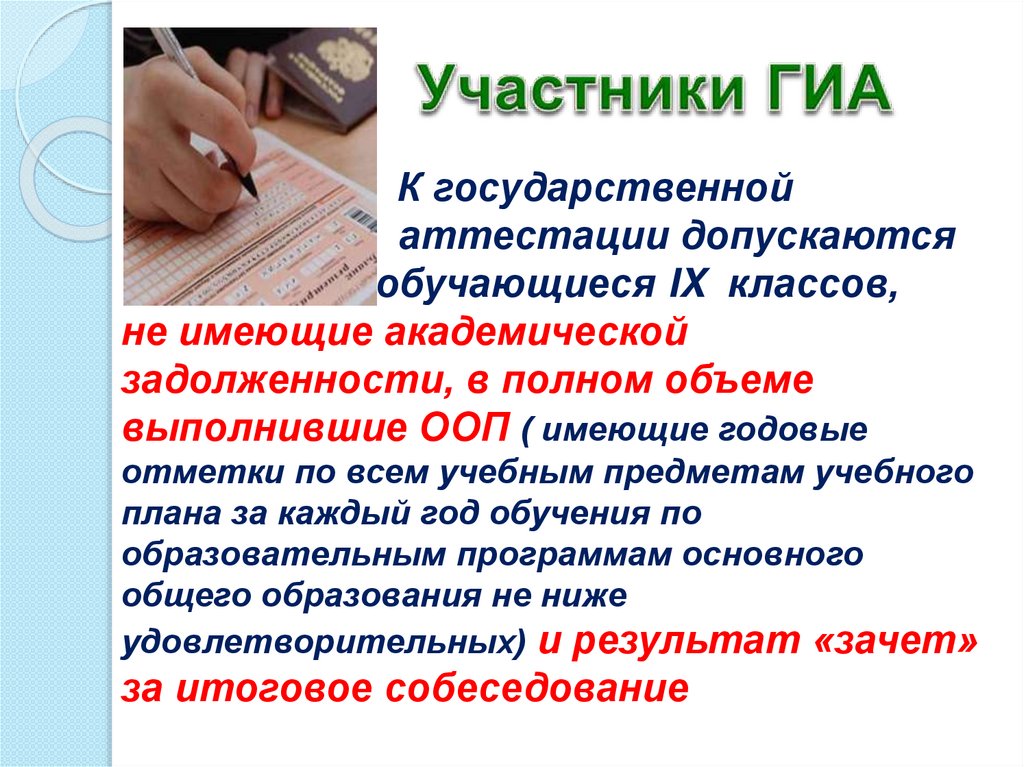 Участники ГИА

К государственной аттестации допускаются обучающиеся IX классов, не имеющие академической задолженности, в полном объеме выполнившие ООП ( имеющие годовые отметки по всем учебным предметам учебного плана за каждый год обучения по образовательным программам основного общего образования не ниже удовлетворительных) и результат «зачет» за итоговое собеседование